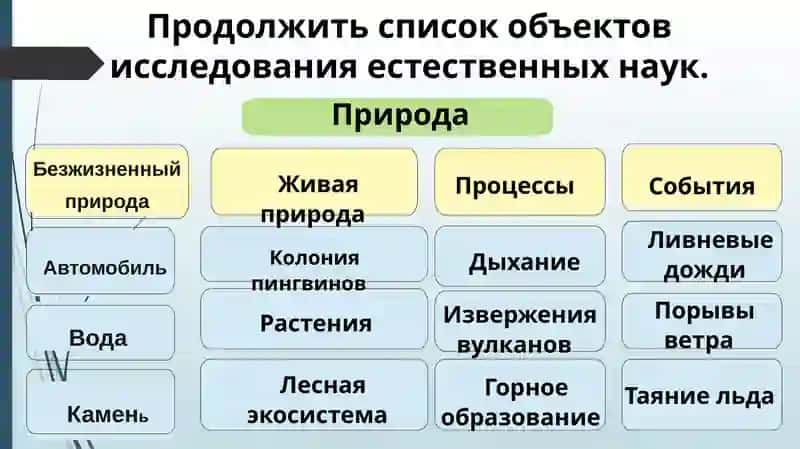 Продолжить список объектов исследования естественных наук.

Природа

| Безжизненный природа | Живая природа | Процессы | События |
|---|---|---|---|
| Автомобиль | Колония пингвинов | Дыхание | Ливневые дожди |
| Вода | Растения | Извержения вулканов | Порывы ветра |
| Камень | Лесная экосистема | Горное образование | Таяние льда |